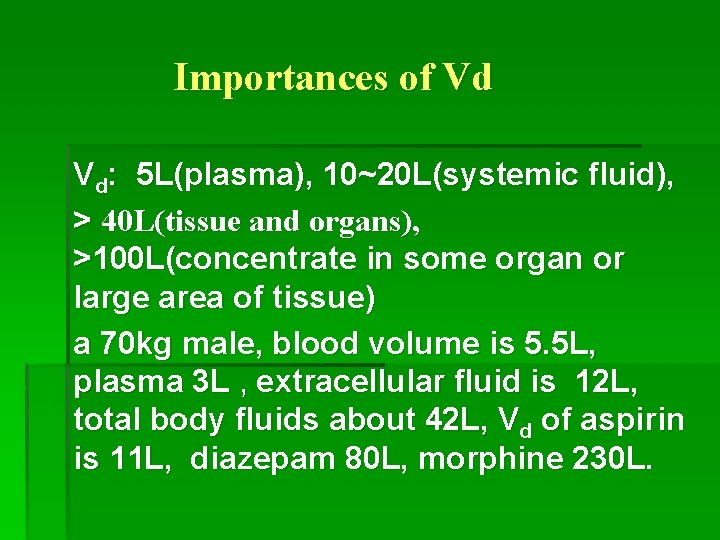 Importances of Vd

$V_d$: 5L(plasma), 10~20L(systemic fluid), > 40L(tissue and organs), >100L(concentrate in some organ or large area of tissue)

a 70kg male, blood volume is 5.5L, plasma 3L , extracellular fluid is 12L, total body fluids about 42L, $V_d$ of aspirin is 11L, diazepam 80L, morphine 230L.